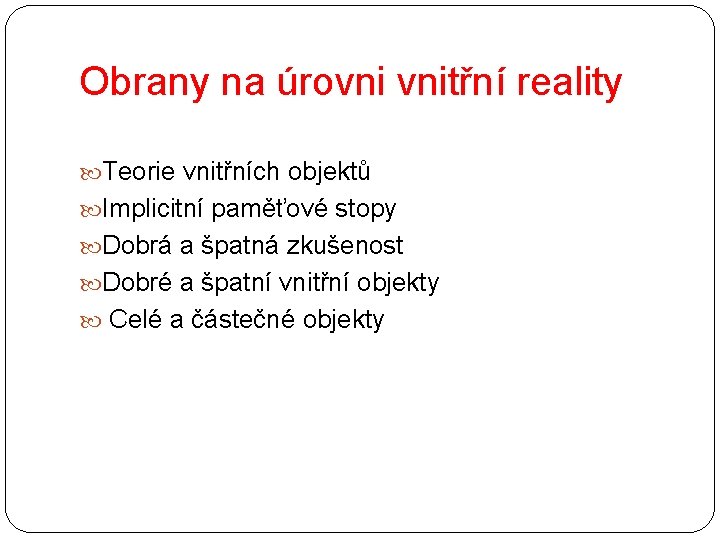 Obrany na úrovni vnitřní reality

Teorie vnitřních objektů
Implicitní paměťové stopy
Dobrá a špatná zkušenost
Dobré a špatní vnitřní objekty
Celé a částečné objekty